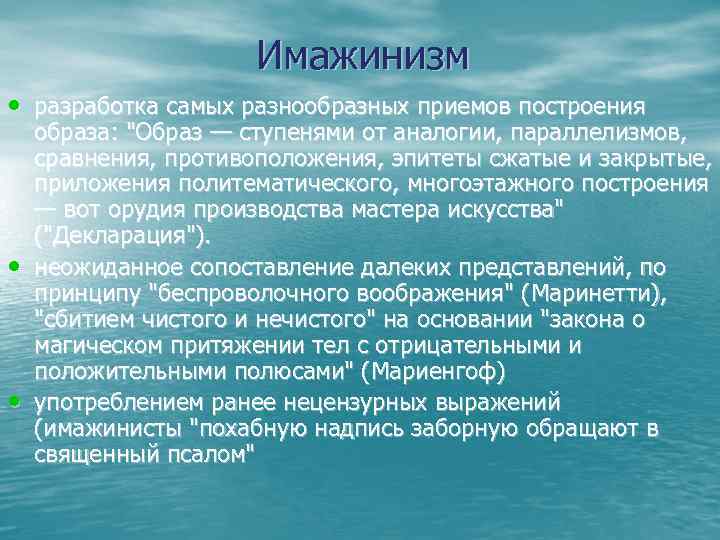 Имажинизм

• разработка самых разнообразных приемов построения образа: "Образ — ступенями от аналогии, параллелизмов, сравнения, противоположения, эпитеты сжатые и закрытые, приложения политематического, многоэтажного построения — вот орудия производства мастера искусства" ("Декларация").

• неожиданное сопоставление далеких представлений, по принципу "беспроволочного воображения" (Маринетти), "сбитием чистого и нечистого" на основании "закона о магическом притяжении тел с отрицательными и положительными полюсами" (Мариенгоф)

• употреблением ранее нецензурных выражений (имажинисты "похабную надпись заборную обращают в священный псалом"